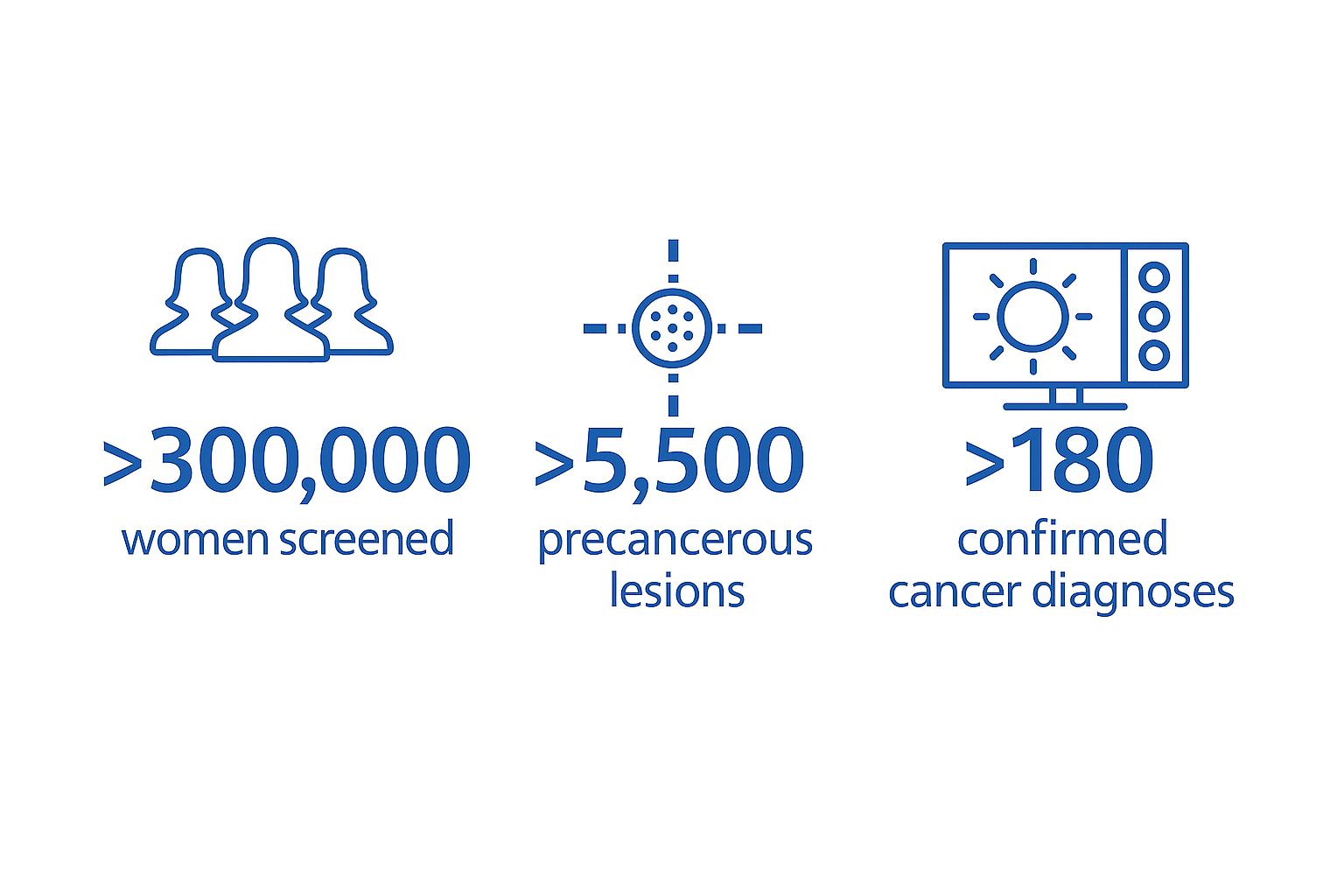 >300,000
women screened

>5,500
precancerous lesions

>180
confirmed cancer diagnoses